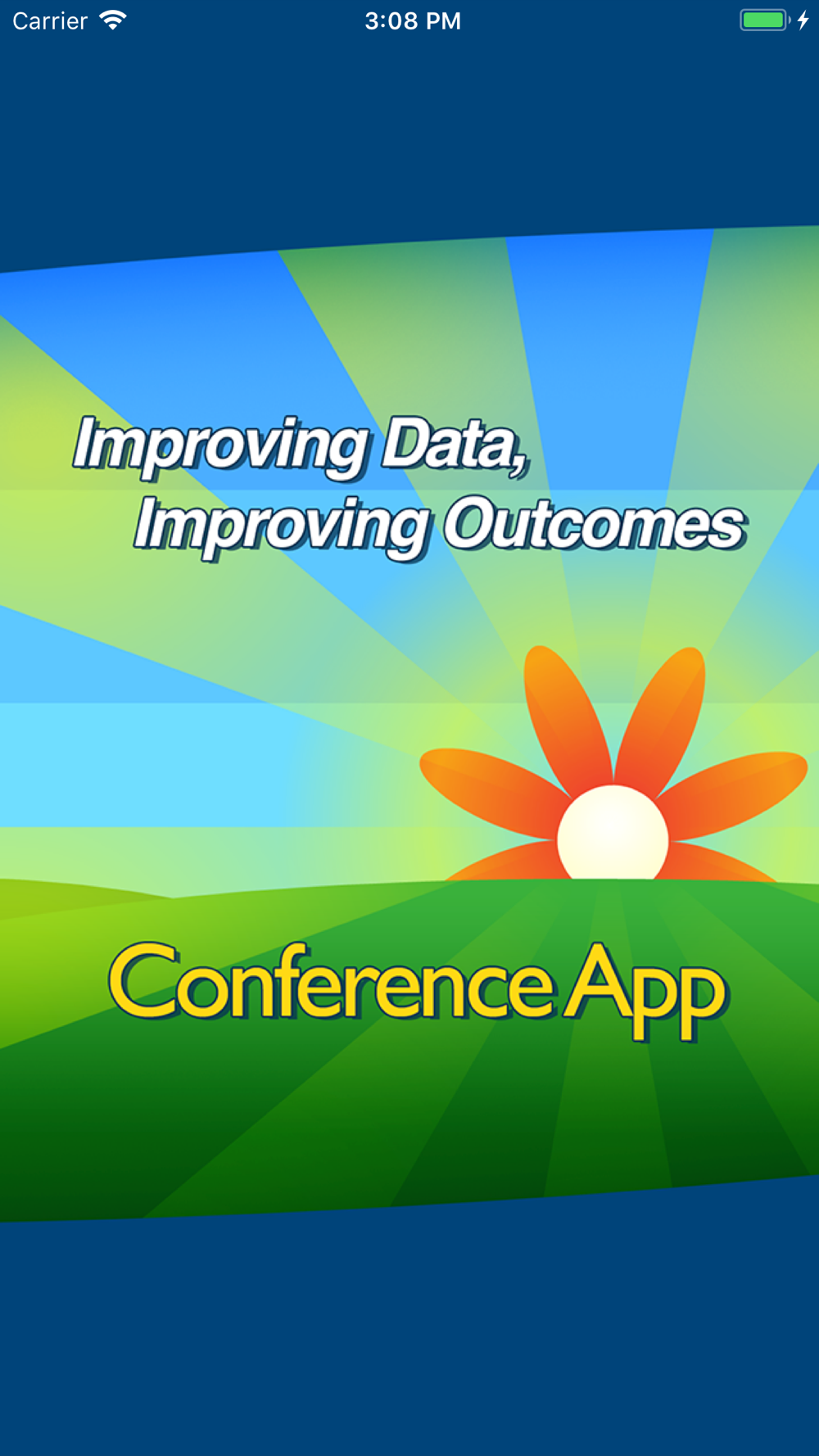 Carrier 3:08 PM

Improving Data,
Improving Outcomes

Conference App